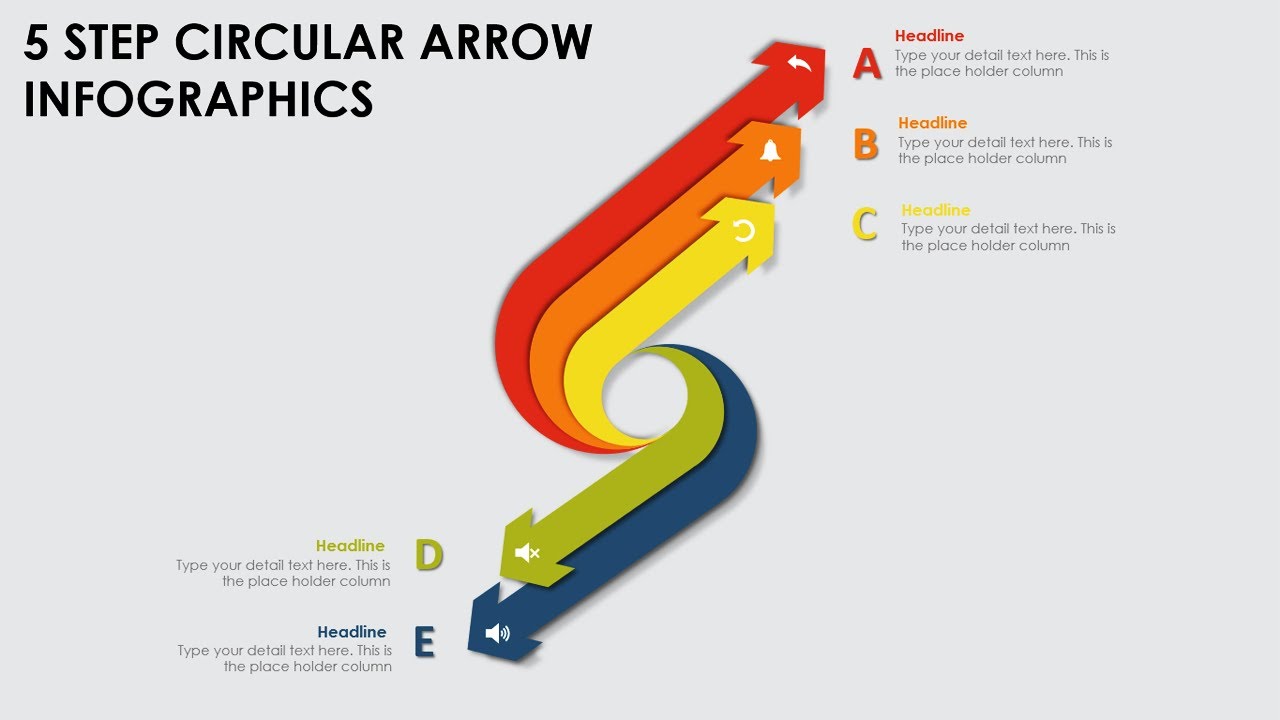 5 STEP CIRCULAR ARROW INFOGRAPHICS

A
Headline
Type your detail text here. This is the place holder column

B
Headline
Type your detail text here. This is the place holder column

C
Headline
Type your detail text here. This is the place holder column

Headline
Type your detail text here. This is the place holder column
D

Headline
Type your detail text here. This is the place holder column
E